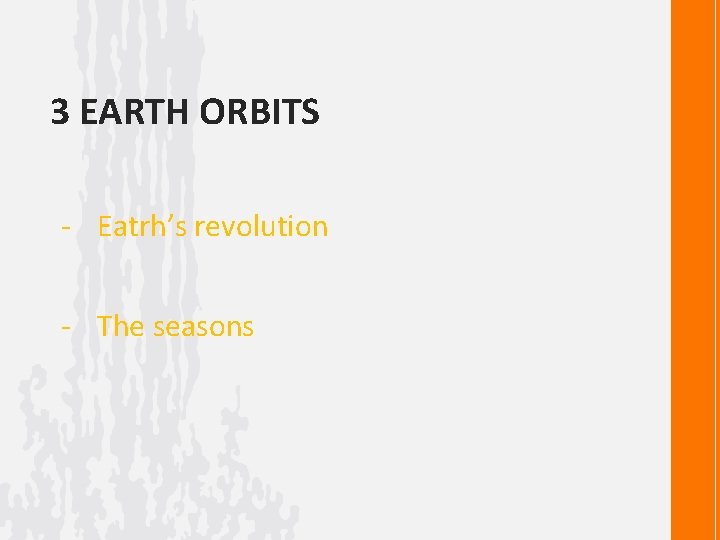 3 EARTH ORBITS

- Eatrh’s revolution

- The seasons